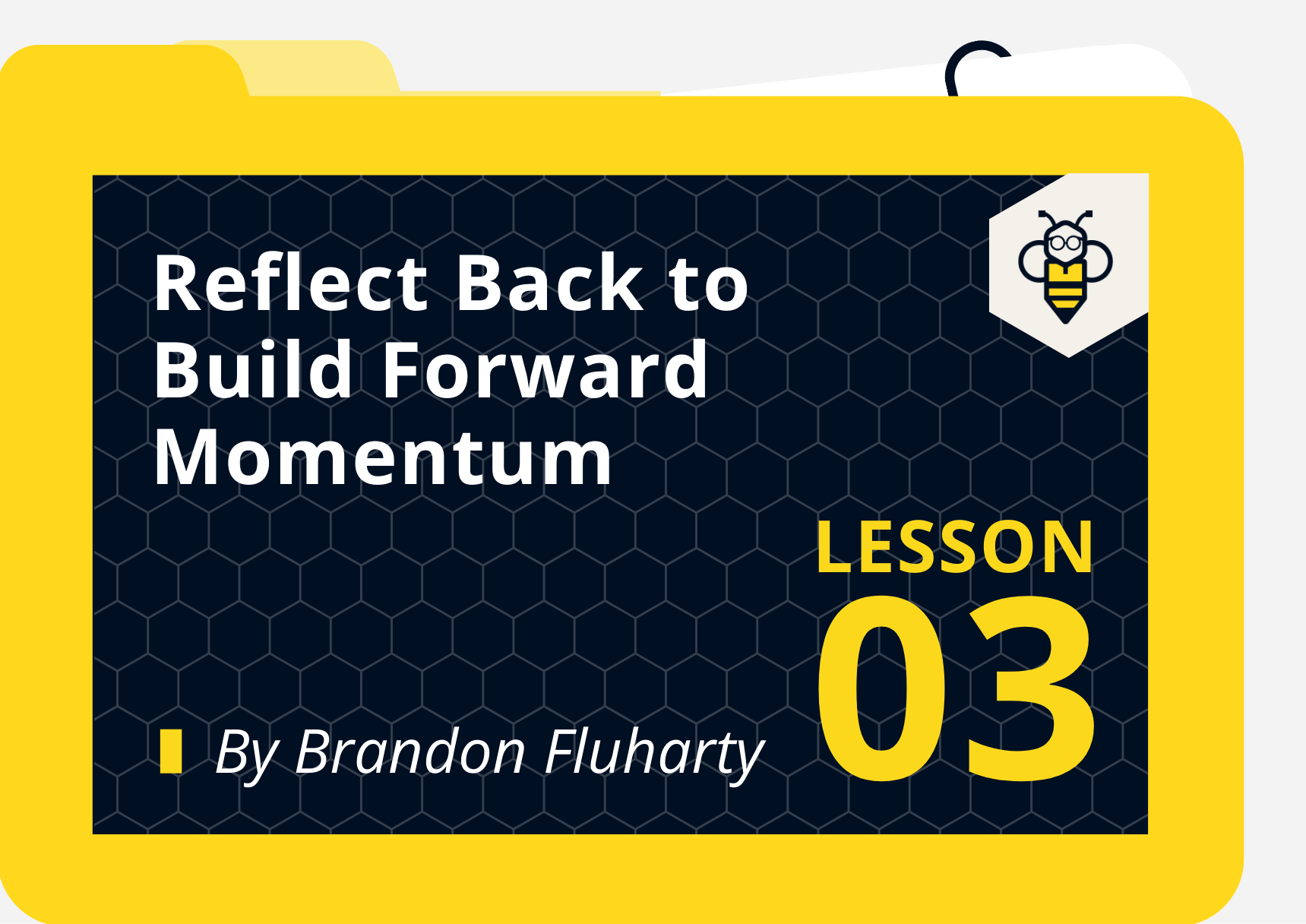 Reflect Back to Build Forward Momentum

LESSON
03

By Brandon Fluharty